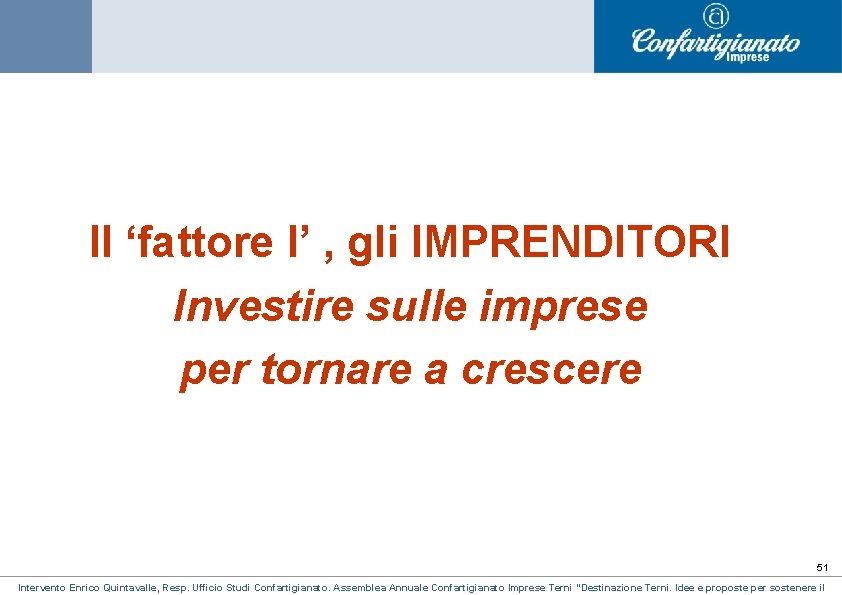 Confartigianato Imprese

Il ‘fattore I’ , gli IMPRENDITORI
Investire sulle imprese
per tornare a crescere

51

Intervento Enrico Quintavalle, Resp. Ufficio Studi Confartigianato. Assemblea Annuale Confartigianato Imprese Terni "Destinazione Terni. Idee e proposte per sostenere il